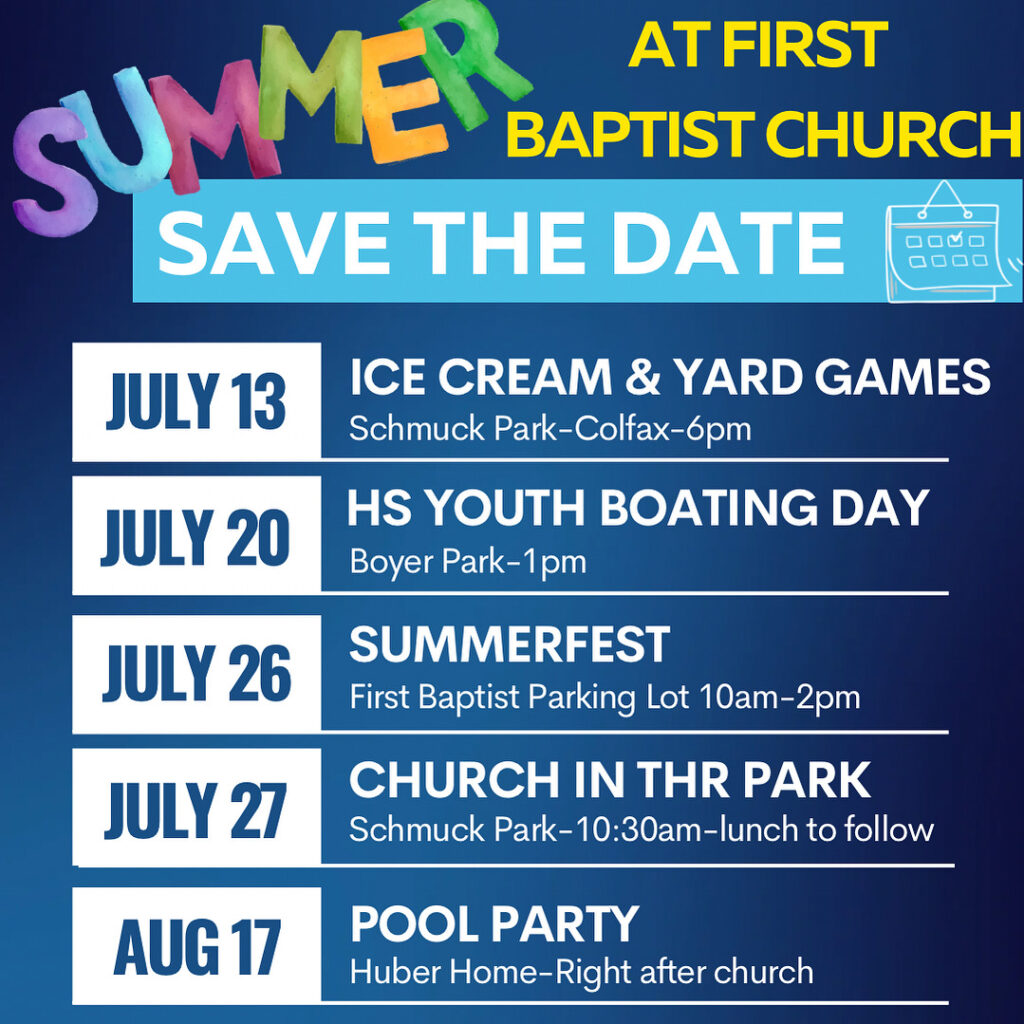 SUMMER AT FIRST BAPTIST CHURCH

SAVE THE DATE

JULY 13
ICE CREAM & YARD GAMES
Schmuck Park-Colfax-6pm

JULY 20
HS YOUTH BOATING DAY
Boyer Park-1pm

JULY 26
SUMMERFEST
First Baptist Parking Lot 10am-2pm

JULY 27
CHURCH IN THR PARK
Schmuck Park-10:30am-lunch to follow

AUG 17
POOL PARTY
Huber Home-Right after church